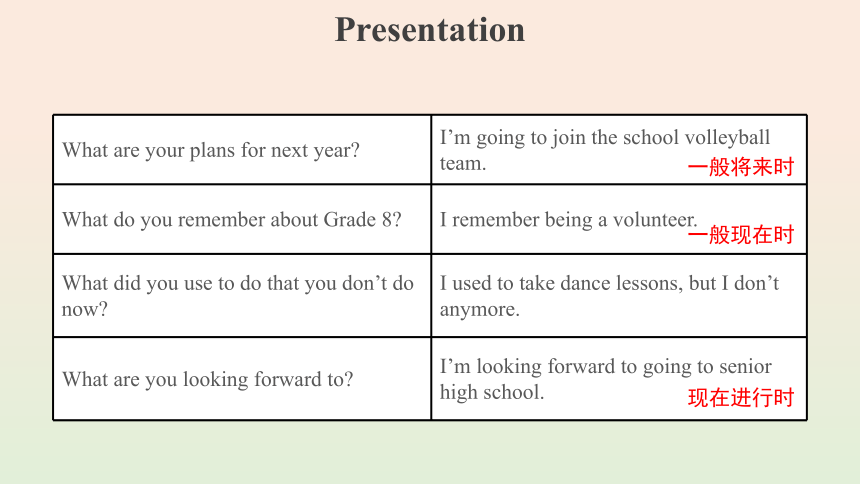 Presentation

| | |
|---|---|
| What are your plans for next year? | I’m going to join the school volleyball team. 一般将来时 |
| What do you remember about Grade 8? | I remember being a volunteer. 一般现在时 |
| What did you use to do that you don’t do now? | I used to take dance lessons, but I don’t anymore. |
| What are you looking forward to? | I’m looking forward to going to senior high school. 现在进行时 |